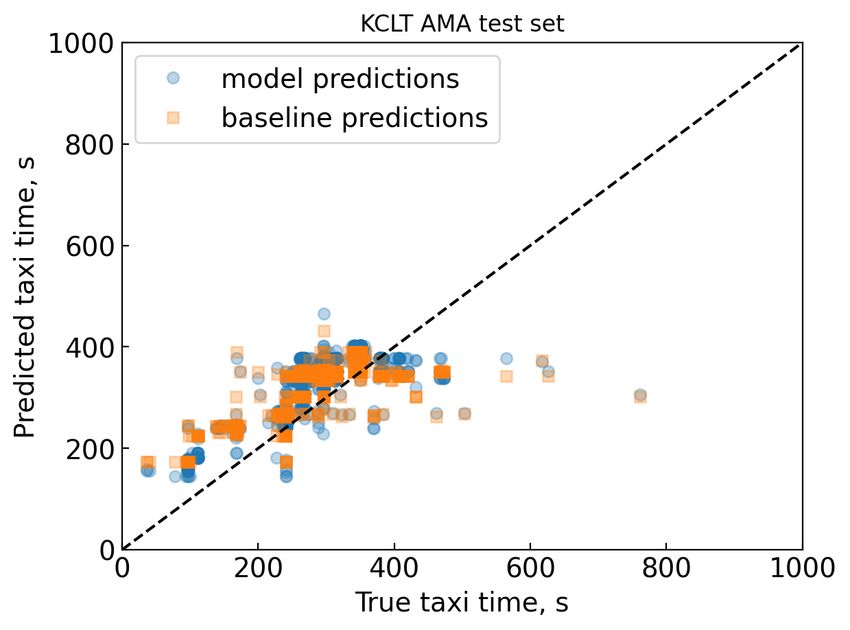 KCLT AMA test set

model predictions
baseline predictions

Predicted taxi time, s

1000
800
600
400
200
0

0
200
400
600
800
1000

True taxi time, s